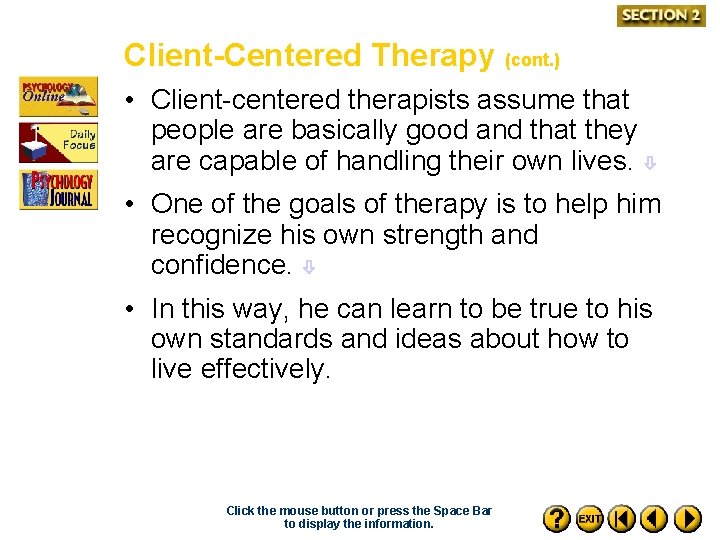 SECTION 2

Client-Centered Therapy (cont.)

PSYCHOLOGY Online

Daily Focus

PSYCHOLOGY JOURNAL

• Client-centered therapists assume that people are basically good and that they are capable of handling their own lives.

• One of the goals of therapy is to help him recognize his own strength and confidence.

• In this way, he can learn to be true to his own standards and ideas about how to live effectively.

Click the mouse button or press the Space Bar to display the information.

? EXIT